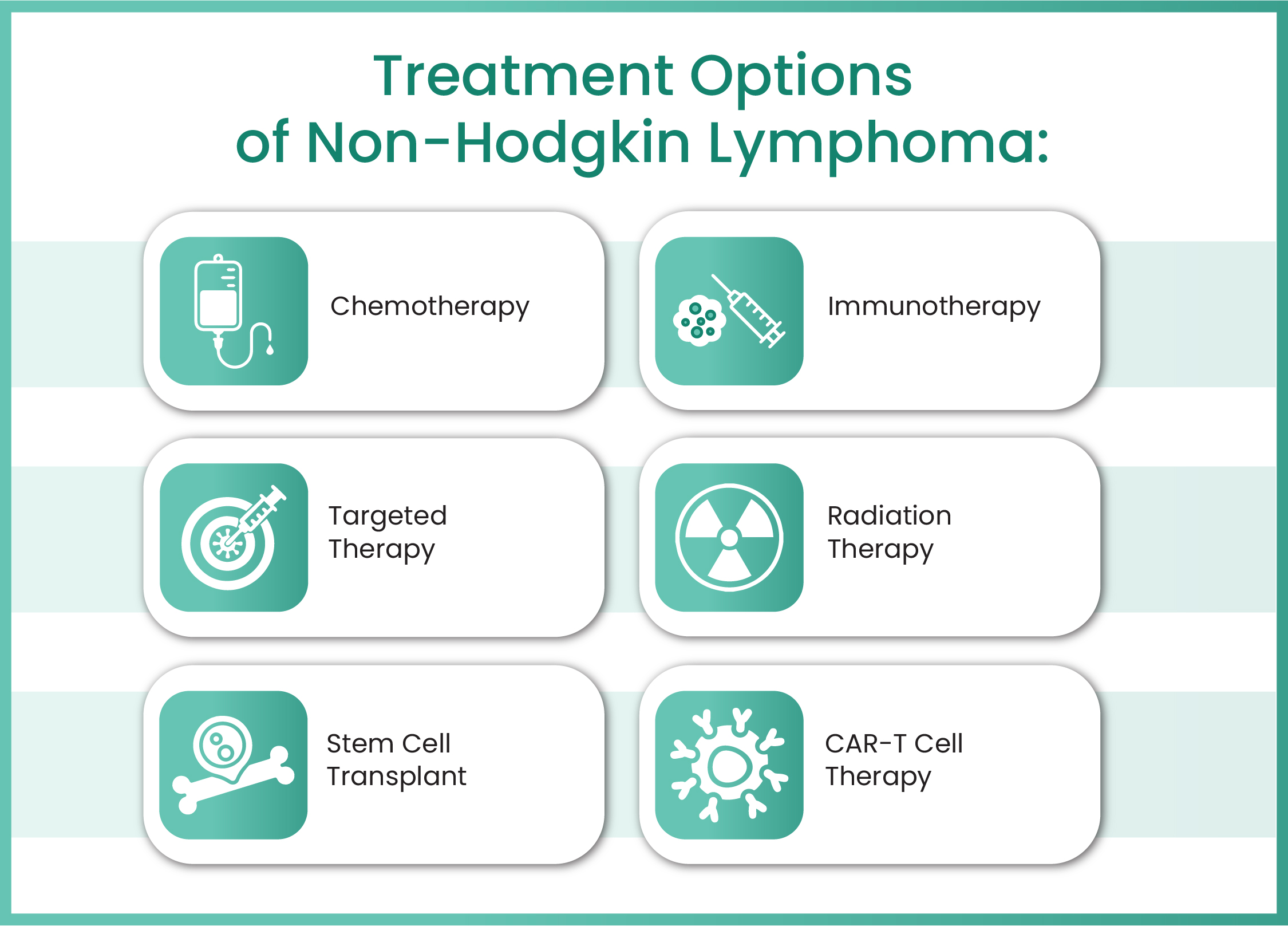 Treatment Options of Non-Hodgkin Lymphoma:

Chemotherapy

Immunotherapy

Targeted Therapy

Radiation Therapy

Stem Cell Transplant

CAR-T Cell Therapy